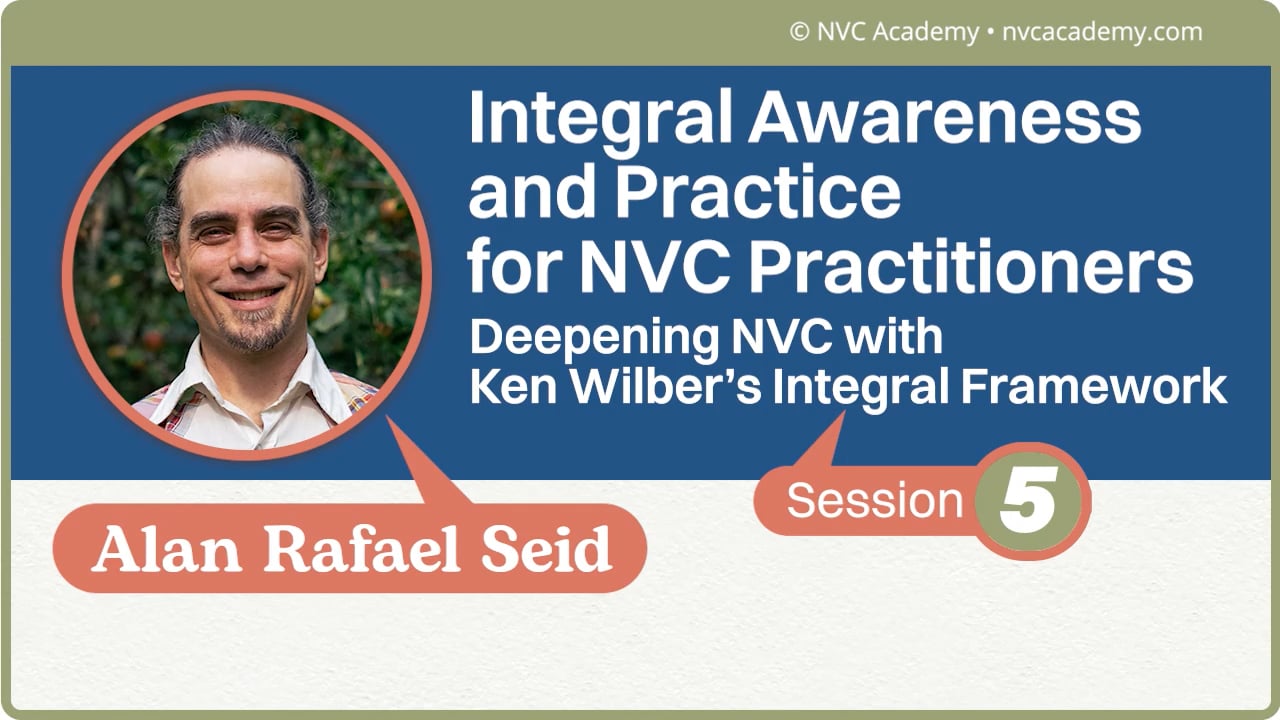 © NVC Academy • nvcacademy.com

Integral Awareness and Practice for NVC Practitioners

Deepening NVC with Ken Wilber's Integral Framework

Session 5

Alan Rafael Seid